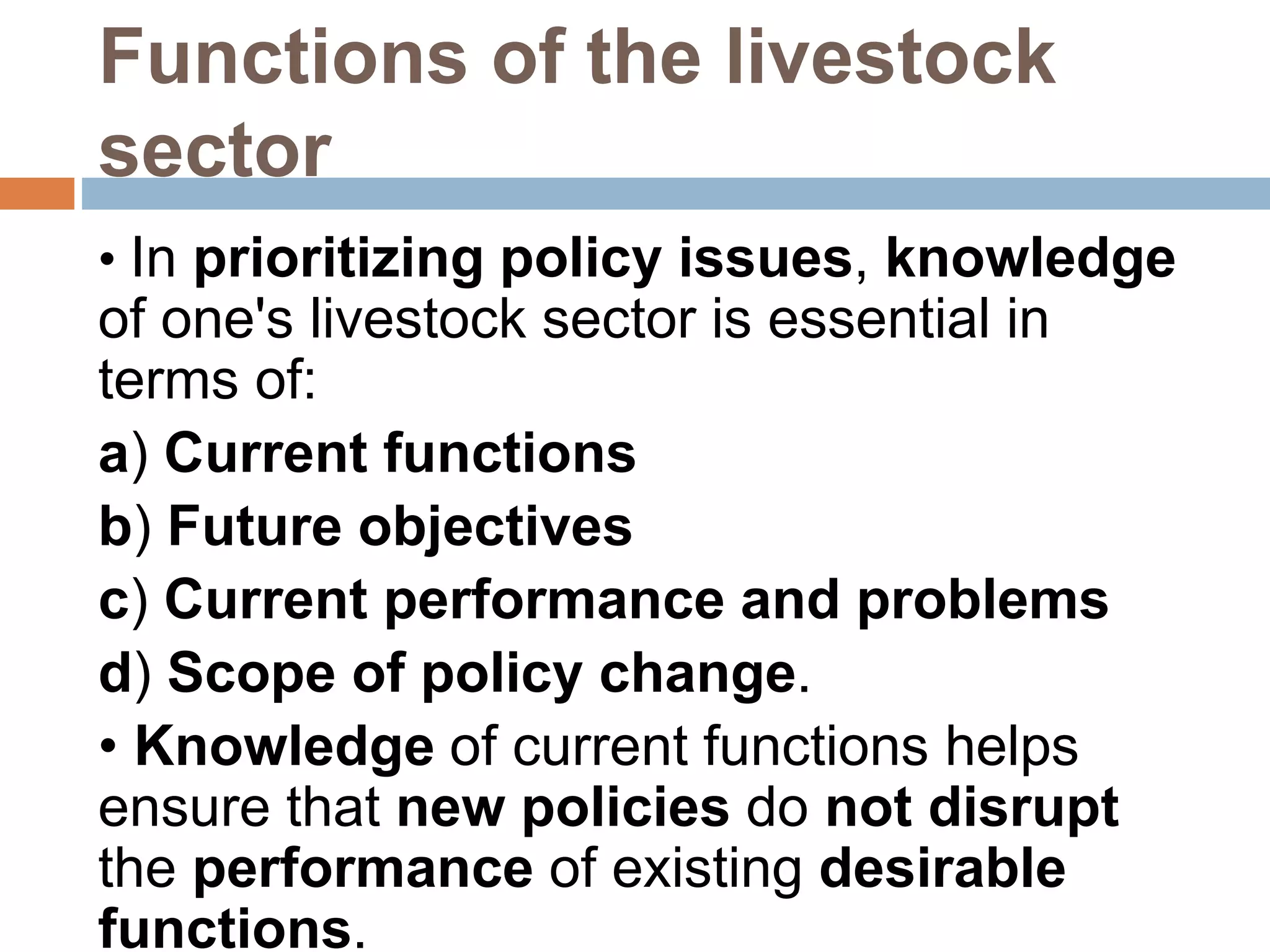 Functions of the livestock sector

• In prioritizing policy issues, knowledge of one's livestock sector is essential in terms of:

a) Current functions

b) Future objectives

c) Current performance and problems

d) Scope of policy change.

• Knowledge of current functions helps ensure that new policies do not disrupt the performance of existing desirable functions.